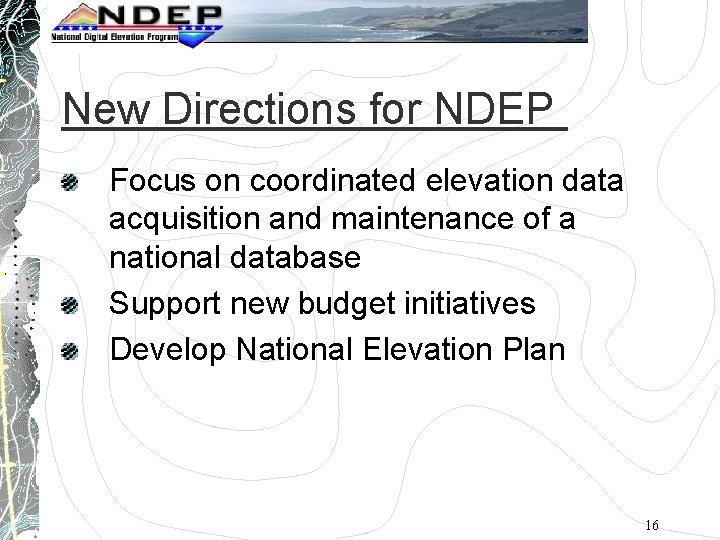 NDEP
National Digital Elevation Program

New Directions for NDEP

Focus on coordinated elevation data acquisition and maintenance of a national database

Support new budget initiatives

Develop National Elevation Plan

16